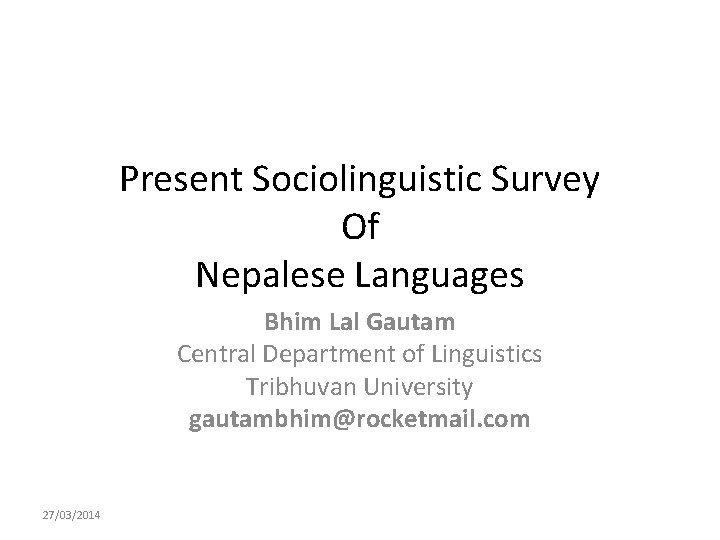 Present Sociolinguistic Survey
Of
Nepalese Languages

Bhim Lal Gautam
Central Department of Linguistics
Tribhuvan University
gautambhim@rocketmail.com

27/03/2014